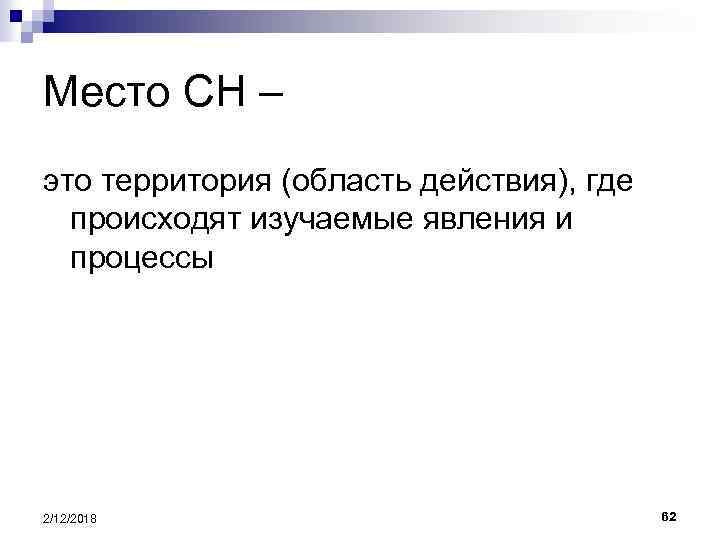 Место СН –

это территория (область действия), где происходят изучаемые явления и процессы

2/12/2018

62